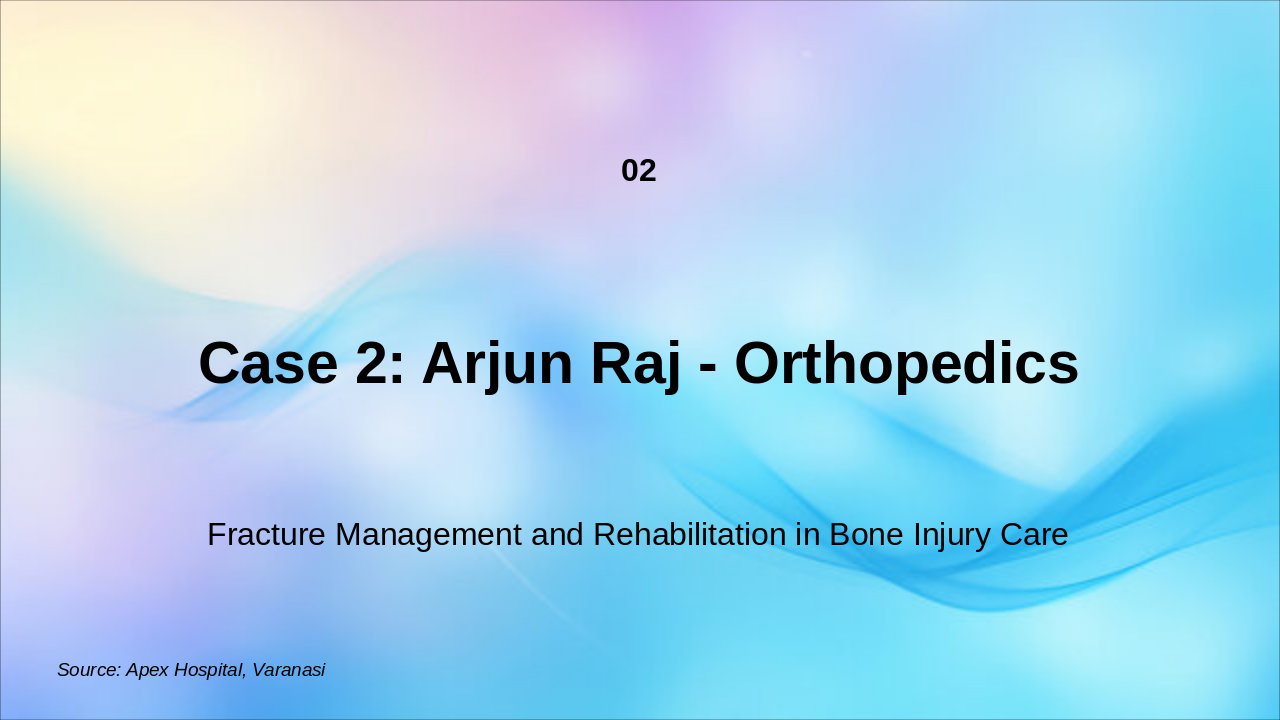 02

Case 2: Arjun Raj - Orthopedics

Fracture Management and Rehabilitation in Bone Injury Care

Source: Apex Hospital, Varanasi